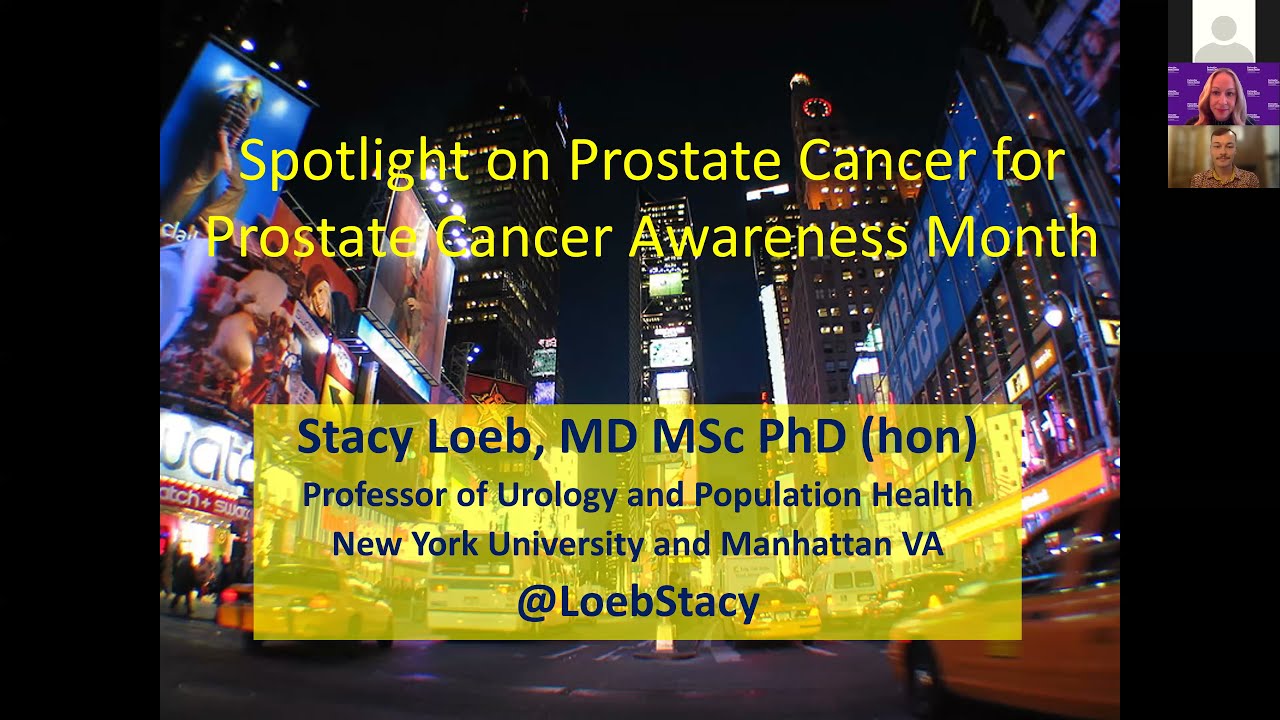 Spotlight on Prostate Cancer for Prostate Cancer Awareness Month

Stacy Loeb, MD MSc PhD (hon)
Professor of Urology and Population Health
New York University and Manhattan VA
@LoebStacy